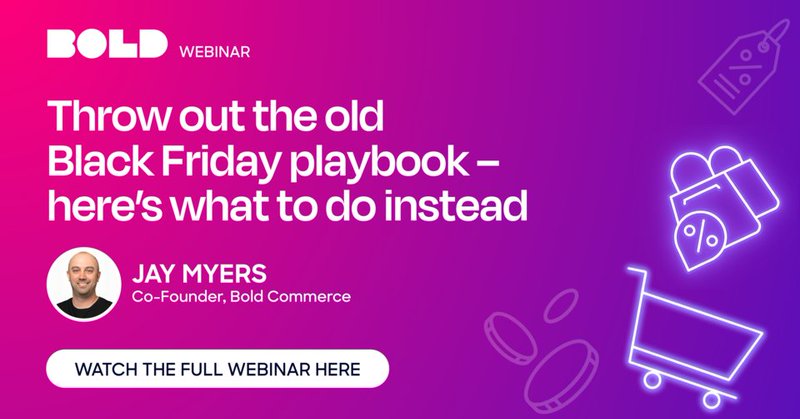 BOLD WEBINAR

Throw out the old Black Friday playbook – here's what to do instead

JAY MYERS
Co-Founder, Bold Commerce

WATCH THE FULL WEBINAR HERE